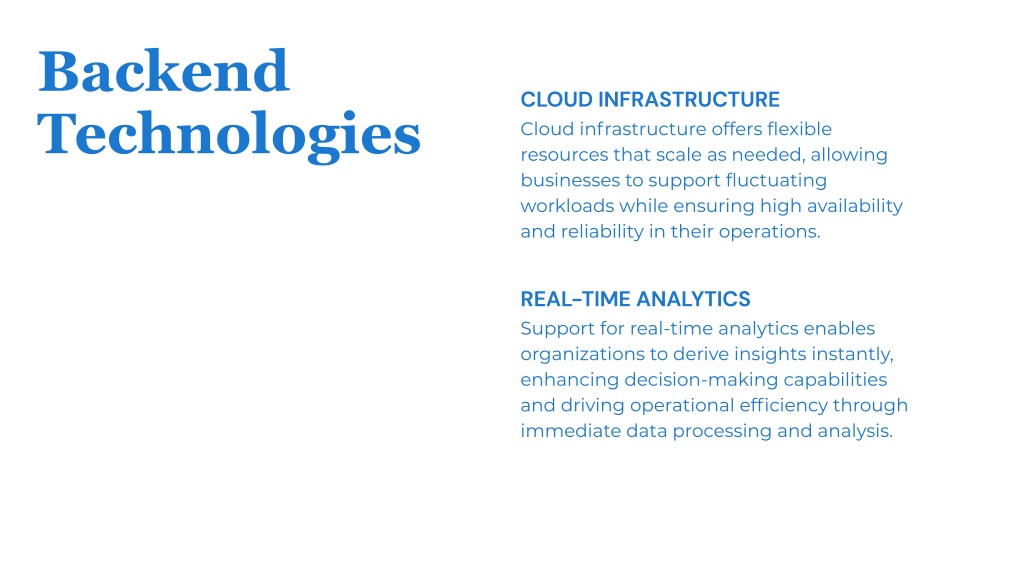 Backend Technologies

CLOUD INFRASTRUCTURE

Cloud infrastructure offers flexible resources that scale as needed, allowing businesses to support fluctuating workloads while ensuring high availability and reliability in their operations.

REAL-TIME ANALYTICS

Support for real-time analytics enables organizations to derive insights instantly, enhancing decision-making capabilities and driving operational efficiency through immediate data processing and analysis.